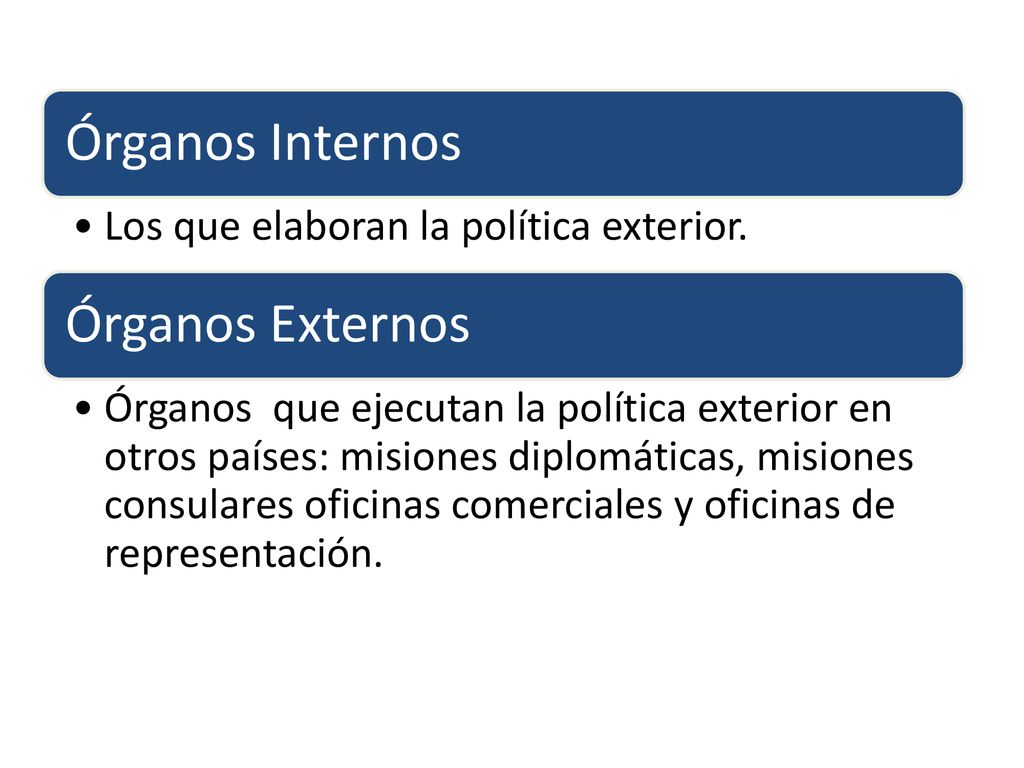 Órganos Internos

• Los que elaboran la política exterior.

Órganos Externos

• Órganos  que ejecutan la política exterior en otros países: misiones diplomáticas, misiones consulares oficinas comerciales y oficinas de representación.